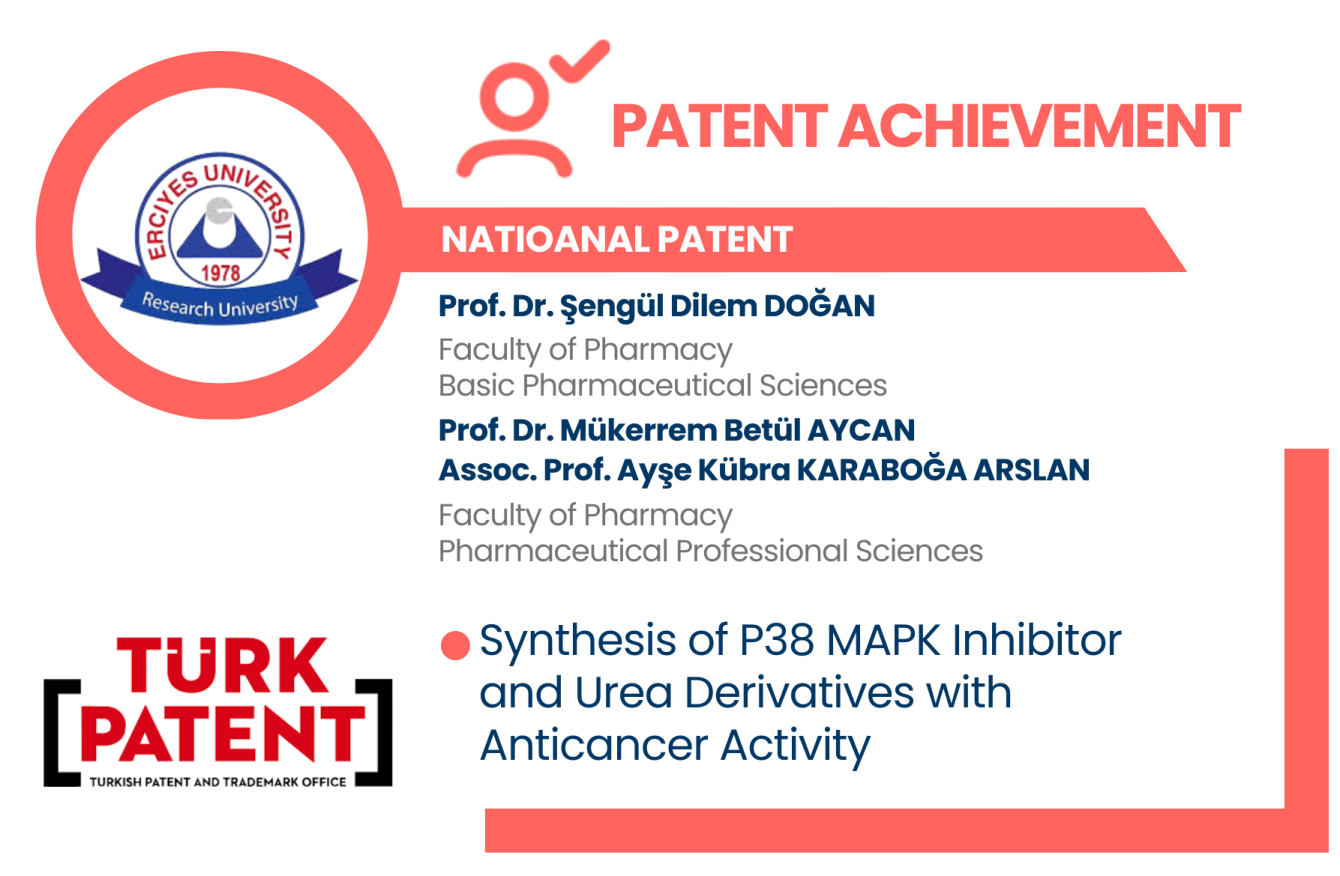 ERCIYES UNIVERSITY
1978
Research University

PATENT ACHIEVEMENT

NATIOANAL PATENT

Prof. Dr. Şengül Dilem DOĞAN
Faculty of Pharmacy
Basic Pharmaceutical Sciences

Prof. Dr. Mükerrem Betül AYCAN
Assoc. Prof. Ayşe Kübra KARABOĞA ARSLAN
Faculty of Pharmacy
Pharmaceutical Professional Sciences

TÜRK PATENT
TURKISH PATENT AND TRADEMARK OFFICE

Synthesis of P38 MAPK Inhibitor and Urea Derivatives with Anticancer Activity